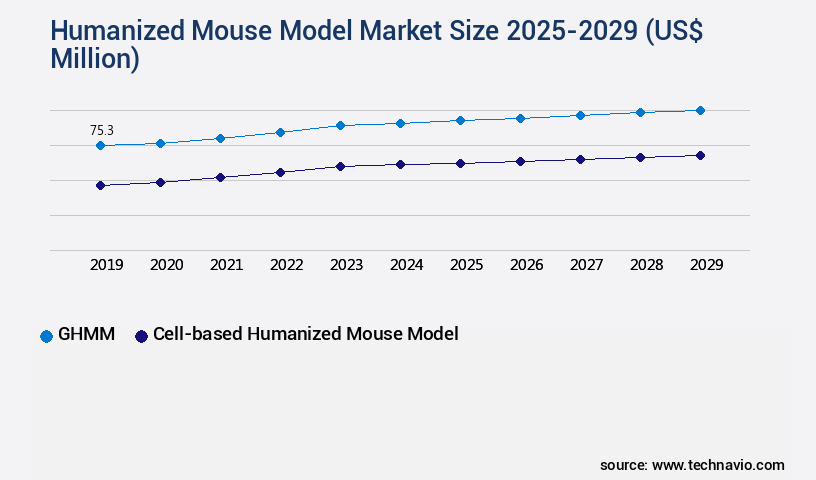 Humanized Mouse Model Market Size 2025-2029 (US$ Million)

75.3

2019 2020 2021 2022 2023 2024 2025 2026 2027 2028 2029

GHMM Cell-based Humanized Mouse Model

source: www.technavio.com